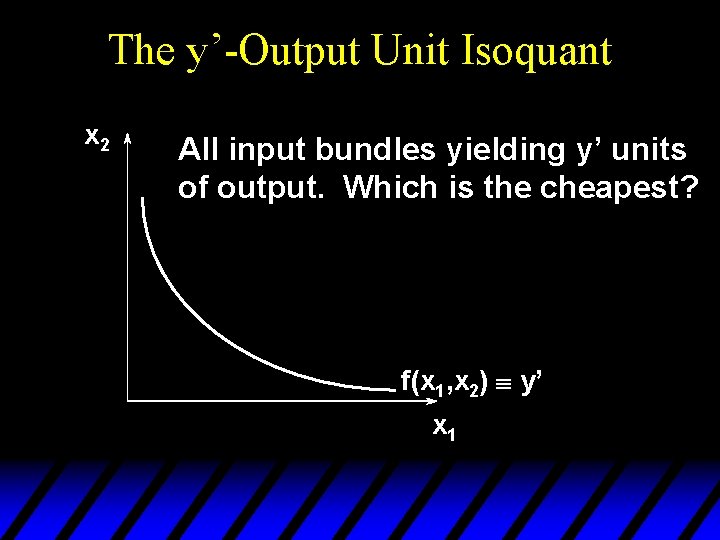 The y’-Output Unit Isoquant

$x_2$

All input bundles yielding y’ units of output. Which is the cheapest?

$f(x_1,x_2) \equiv y'$

$x_1$